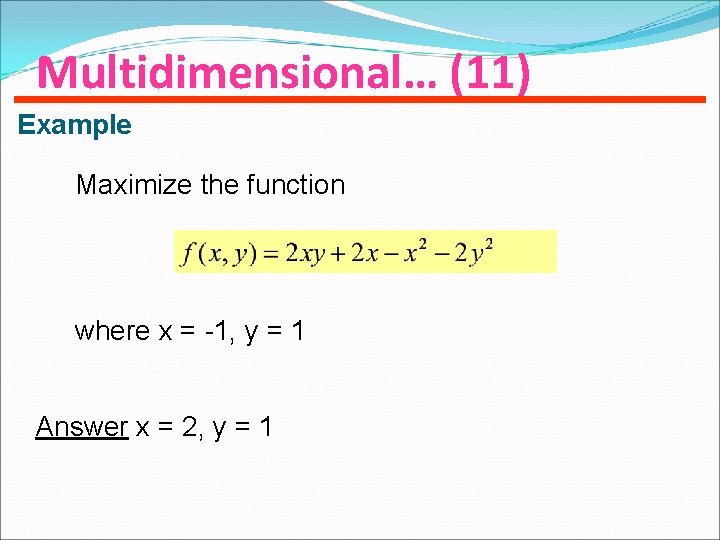 Multidimensional… (11)

Example

Maximize the function

$f(x, y) = 2xy + 2x - x^2 - 2y^2$

where x = -1, y = 1

Answer x = 2, y = 1